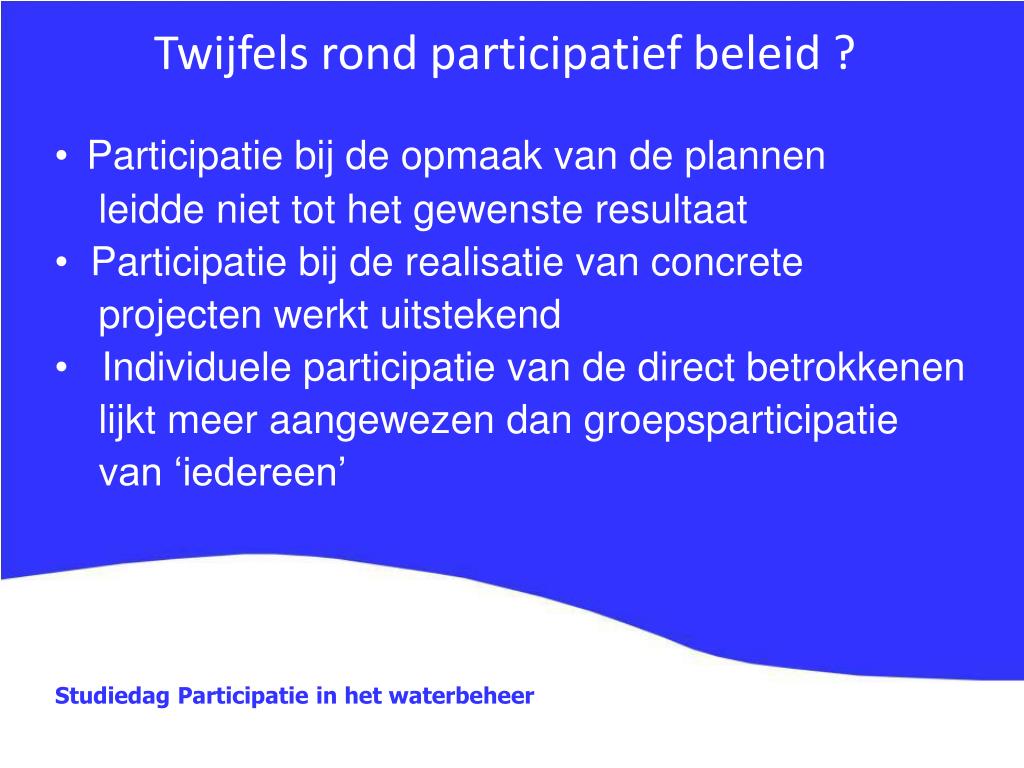 Twijfels rond participatief beleid ?

• Participatie bij de opmaak van de plannen leidde niet tot het gewenste resultaat
• Participatie bij de realisatie van concrete projecten werkt uitstekend
• Individuele participatie van de direct betrokkenen lijkt meer aangewezen dan groepsparticipatie van ‘iedereen’

Studiedag Participatie in het waterbeheer